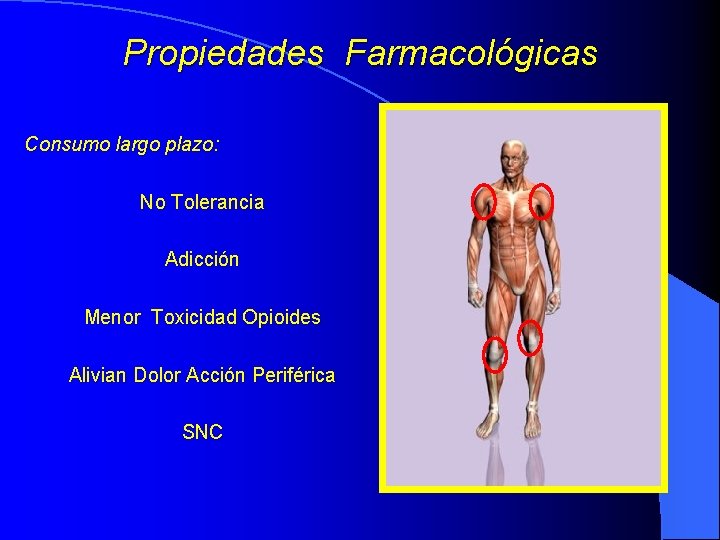 Propiedades Farmacológicas

Consumo largo plazo:

No Tolerancia

Adicción

Menor Toxicidad Opioides

Alivian Dolor Acción Periférica

SNC